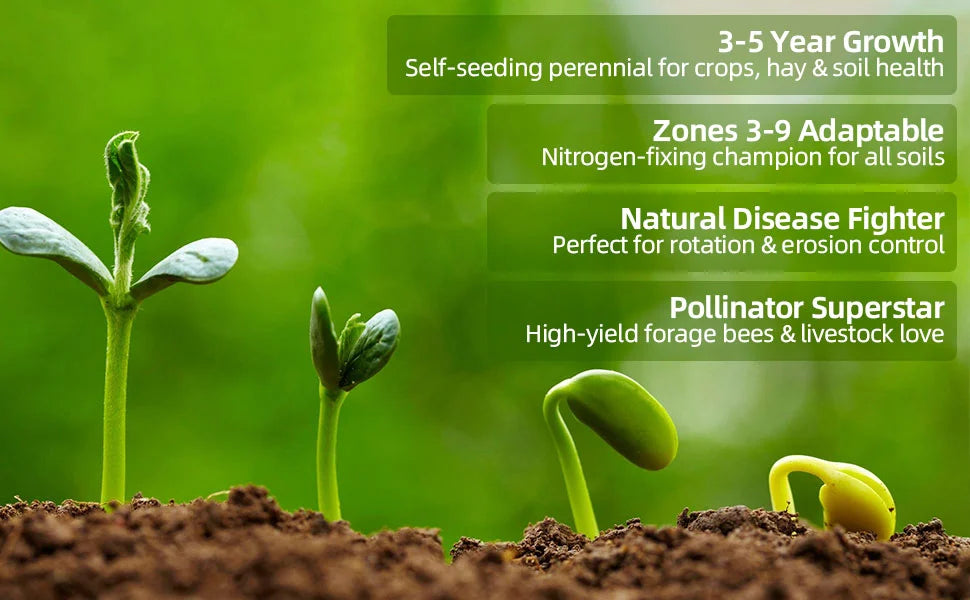 3-5 Year Growth
Self-seeding perennial for crops, hay & soil health

Zones 3-9 Adaptable
Nitrogen-fixing champion for all soils

Natural Disease Fighter
Perfect for rotation & erosion control

Pollinator Superstar
High-yield forage bees & livestock love